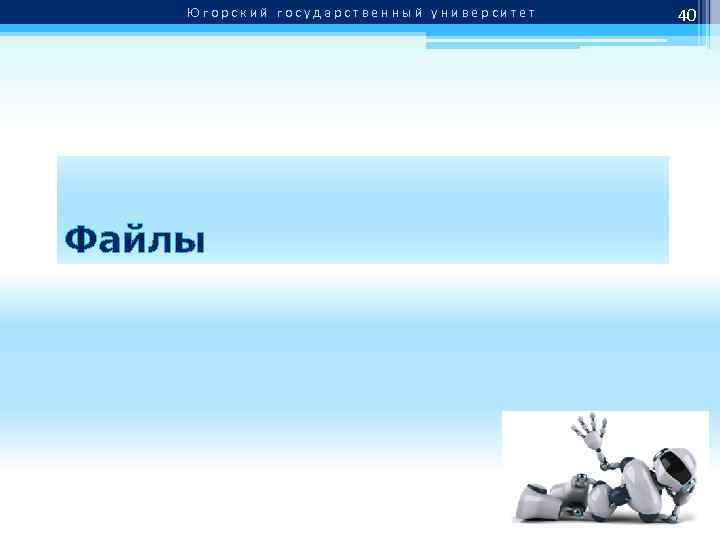 Югорский государственный университет

40

Файлы